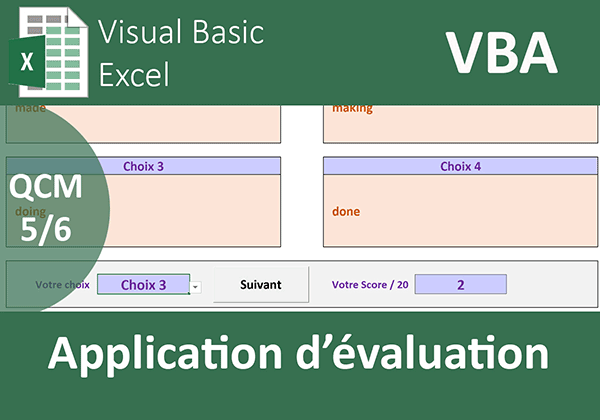 X

Visual Basic
Excel

VBA

made

making

Choix 3

Choix 4

QCM
5/6

doing

done

Votre choix

Choix 3

Suivant

Votre Score / 20

2

Application d'évaluation